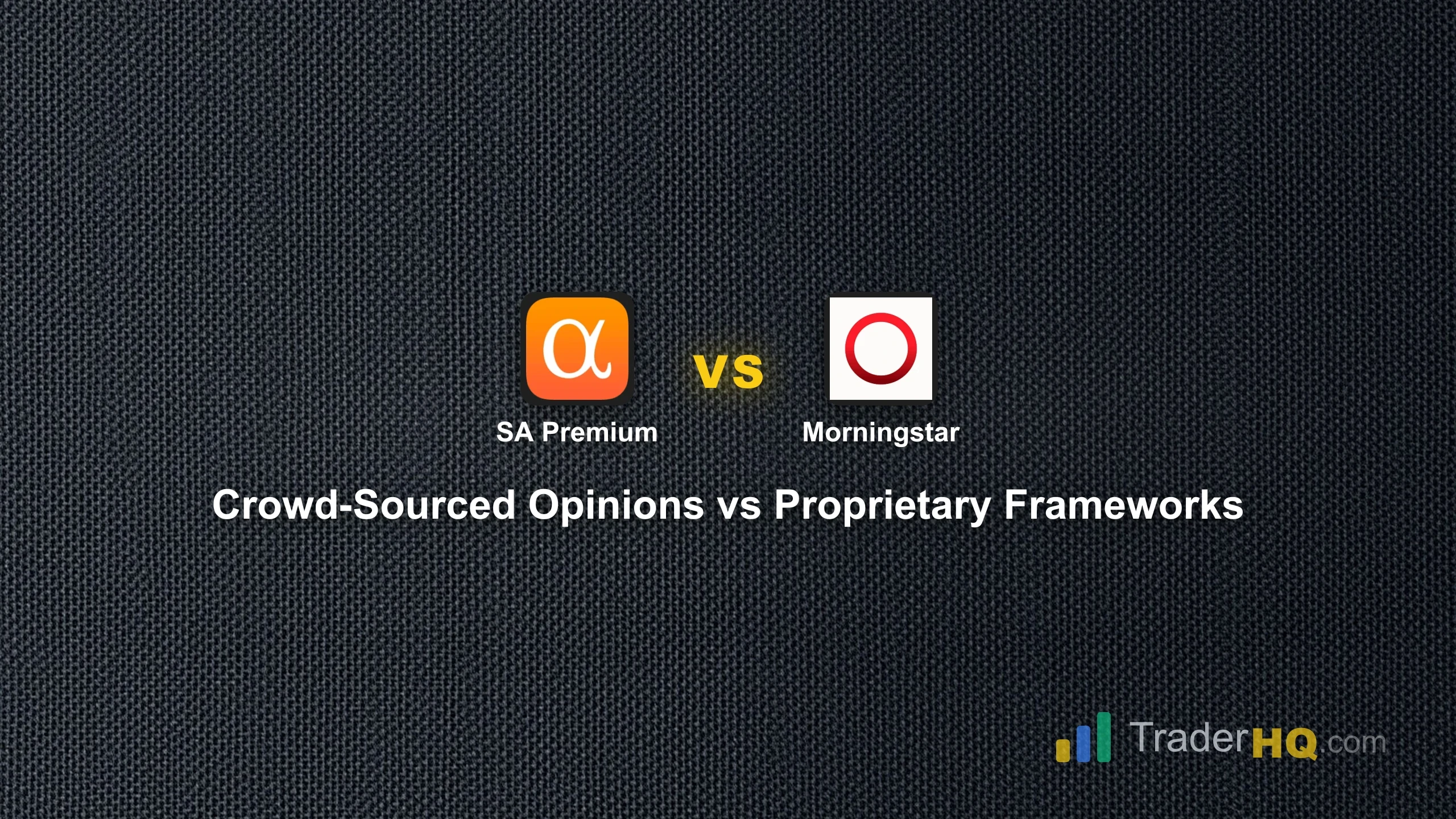 α

vs

SA Premium

Morningstar

Crowd-Sourced Opinions vs Proprietary Frameworks

TraderHQ.com